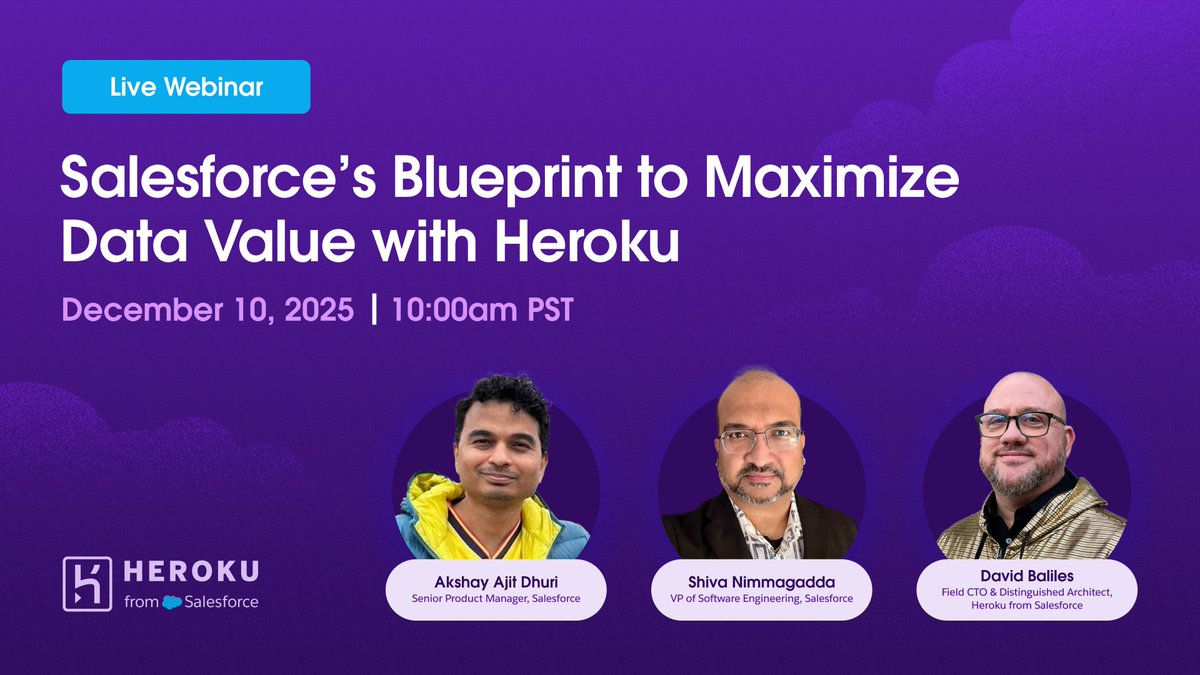 Live Webinar

Salesforce's Blueprint to Maximize Data Value with Heroku

December 10, 2025 | 10:00am PST

HEROKU
from Salesforce

Akshay Ajit Dhuri
Senior Product Manager, Salesforce

Shiva Nimmagadda
VP of Software Engineering, Salesforce

David Baliles
Field CTO & Distinguished Architect, Heroku from Salesforce